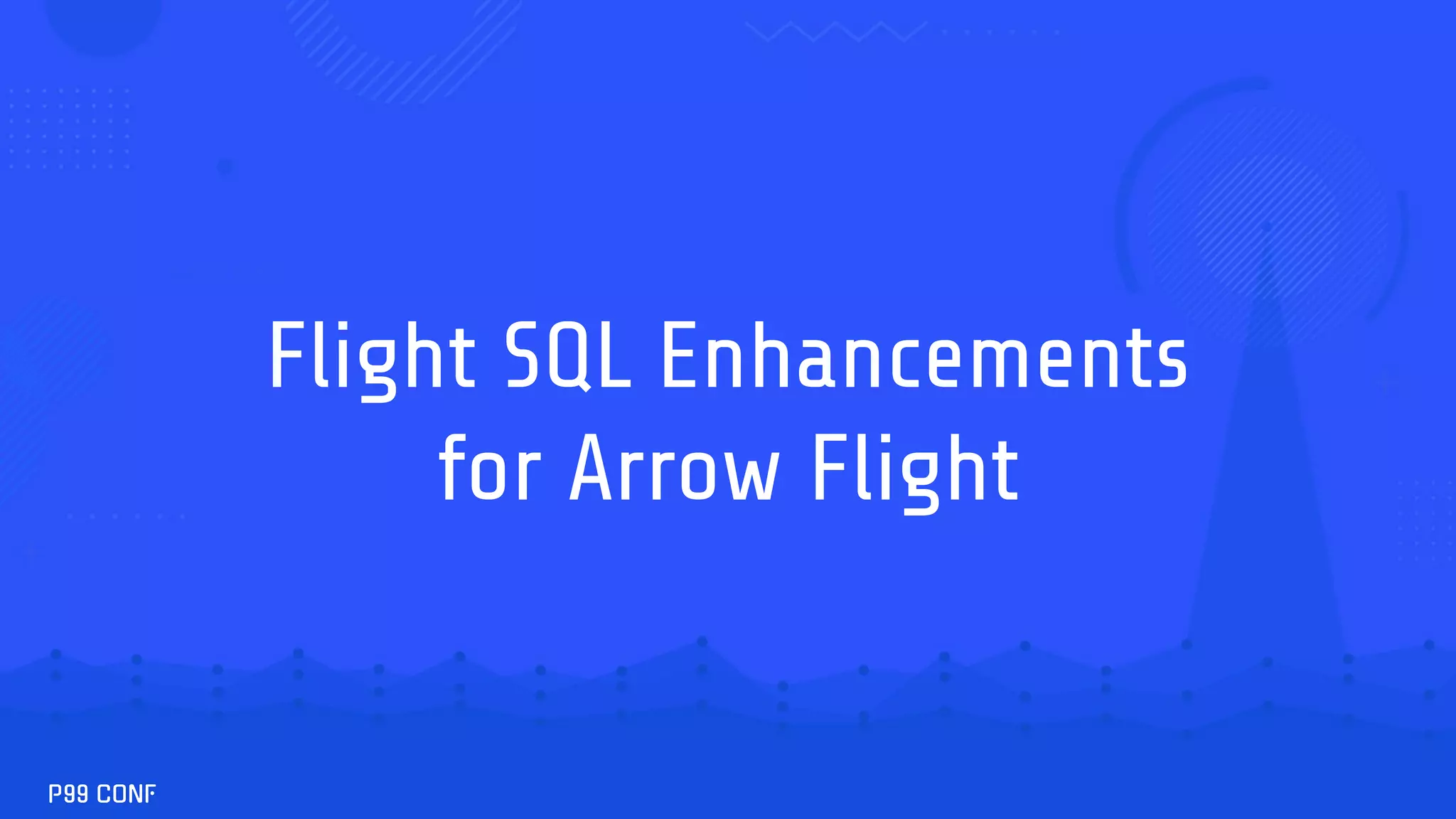 Flight SQL Enhancements for Arrow Flight

P99 CONF